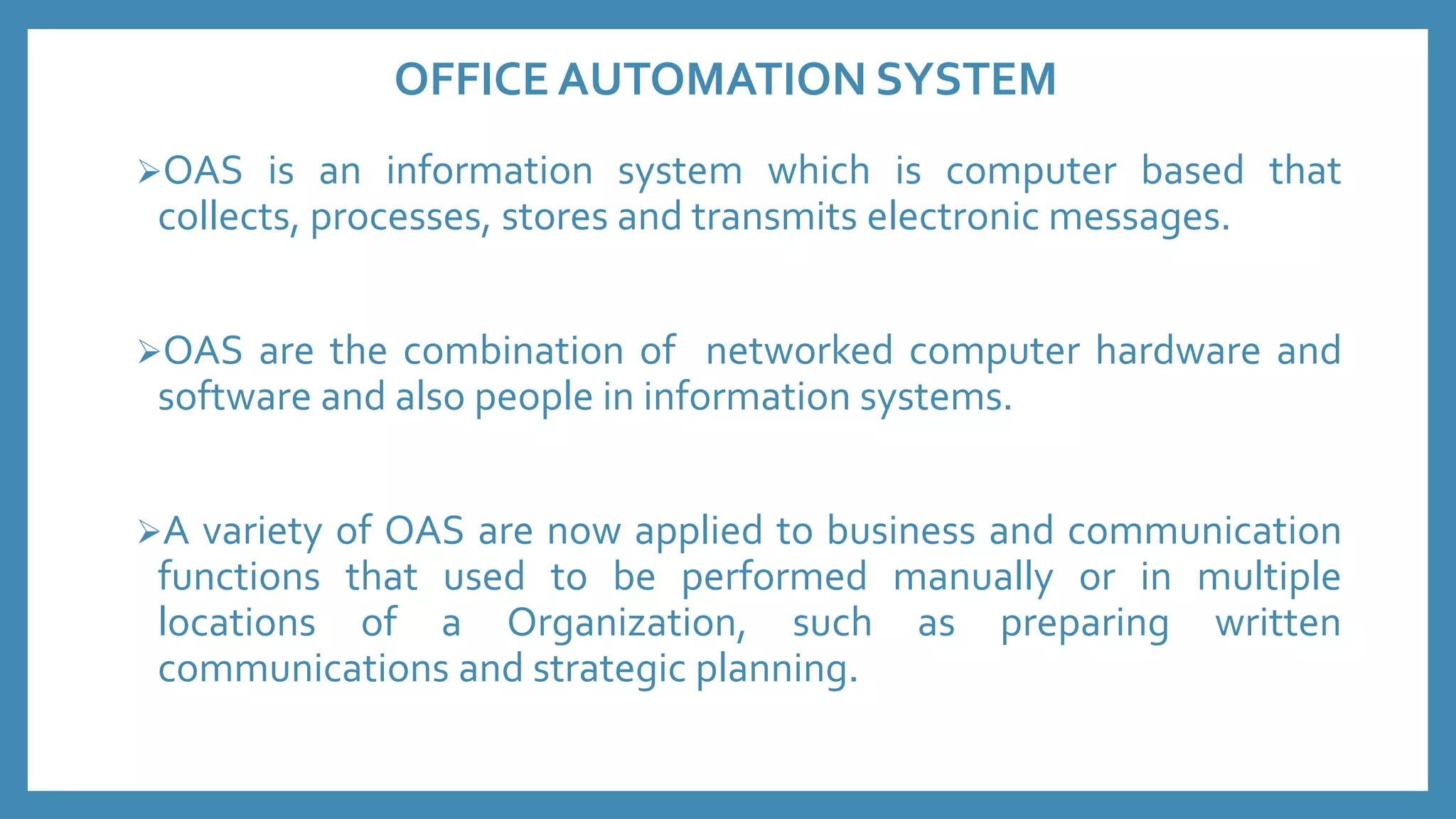 OFFICE AUTOMATION SYSTEM

➢OAS is an information system which is computer based that collects, processes, stores and transmits electronic messages.

➢OAS are the combination of networked computer hardware and software and also people in information systems.

➢A variety of OAS are now applied to business and communication functions that used to be performed manually or in multiple locations of a Organization, such as preparing written communications and strategic planning.